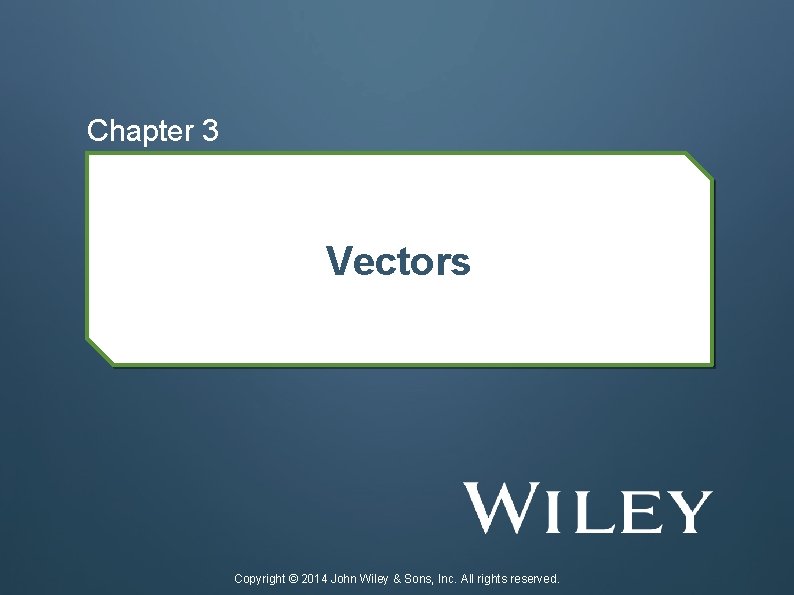 Chapter 3

Vectors

WILEY

Copyright © 2014 John Wiley & Sons, Inc. All rights reserved.